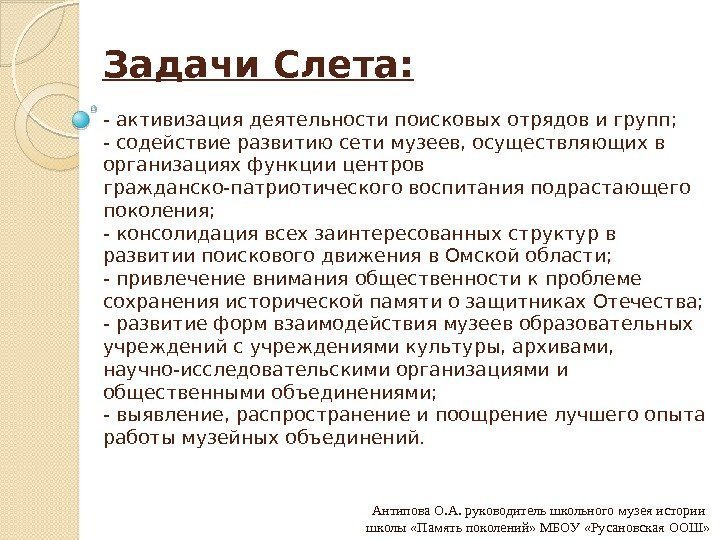 Задачи Слета:

- активизация деятельности поисковых отрядов и групп;
- содействие развитию сети музеев, осуществляющих в организациях функции центров гражданско-патриотического воспитания подрастающего поколения;
- консолидация всех заинтересованных структур в развитии поискового движения в Омской области;
- привлечение внимания общественности к проблеме сохранения исторической памяти о защитниках Отечества;
- развитие форм взаимодействия музеев образовательных учреждений с учреждениями культуры, архивами, научно-исследовательскими организациями и общественными объединениями;
- выявление, распространение и поощрение лучшего опыта работы музейных объединений.

Антипова О.А. руководитель школьного музея истории школы «Память поколений» МБОУ «Русановская ООШ»